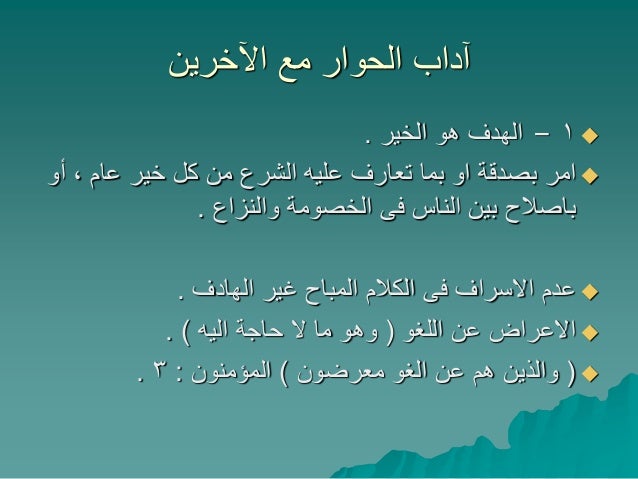 آداب الحوار مع الآخرين

١ – الهدف هو الخير .

امر بصدقة او بما تعارف عليه الشرع من كل خير عام ، أو باصلاح بين الناس فى الخصومة والنزاع .

عدم الاسراف فى الكلام المباح غير الهادف .

الاعراض عن اللغو ( وهو ما لا حاجة اليه ) .

( والذين هم عن الغو معرضون ) المؤمنون : ٣ .